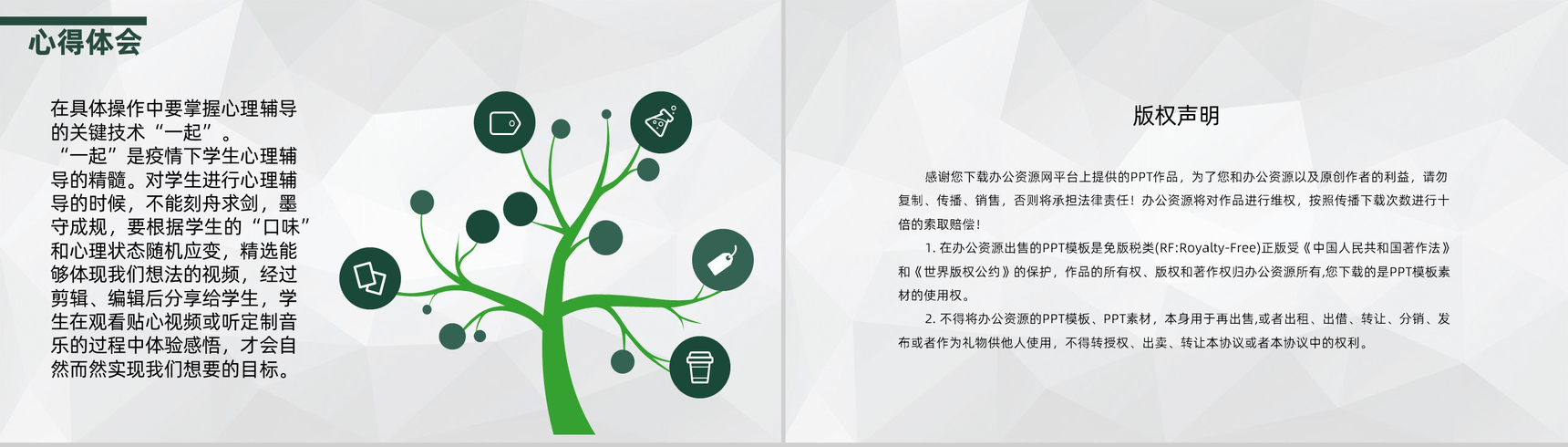 心得体会

在具体操作中要掌握心理辅导的关键技术“一起”。
“一起”是疫情下学生心理辅导的精髓。对学生进行心理辅导的时候，不能刻舟求剑，墨守成规，要根据学生的“口味”和心理状态随机应变，精选能够体现我们想法的视频，经过剪辑、编辑后分享给学生，学生在观看贴心视频或听定制音乐的过程中体验感悟，才会自然而然实现我们想要的目标。

版权声明

感谢您下载办公资源网平台上提供的PPT作品，为了您和办公资源以及原创作者的利益，请勿复制、传播、销售，否则将承担法律责任！办公资源将对作品进行维权，按照传播下载次数进行十倍的索取赔偿！

1. 在办公资源出售的PPT模板是免版税类(RF:Royalty-Free)正版受《中国人民共和国著作法》和《世界版权公约》的保护，作品的所有权、版权和著作权归办公资源所有,您下载的是PPT模板素材的使用权。

2. 不得将办公资源的PPT模板、PPT素材，本身用于再出售,或者出租、出借、转让、分销、发布或者作为礼物供他人使用，不得转授权、出卖、转让本协议或者本协议中的权利。